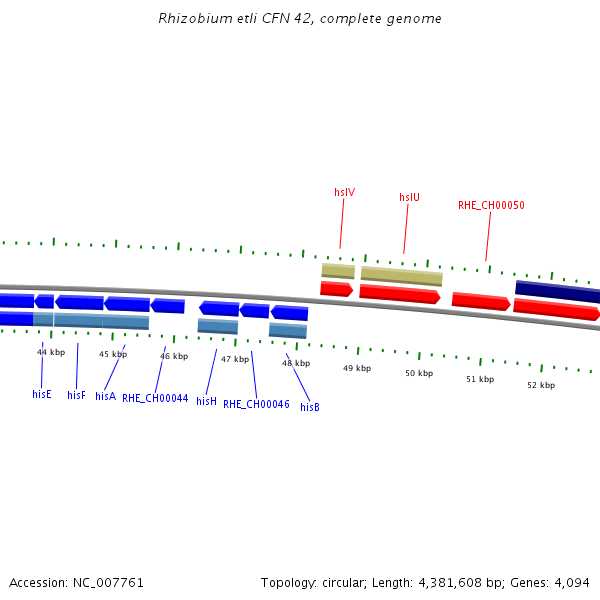 Rhizobium etli CFN 42, complete genome

hslV
hslU
RHE_CH00050

44 kbp
45 kbp
46 kbp
47 kbp
48 kbp
49 kbp
50 kbp
51 kbp
52 kbp

hisE
hisF
hisA
RHE_CH00044
hisH
RHE_CH00046
hisB

Accession: NC_007761

Topology: circular; Length: 4,381,608 bp; Genes: 4,094